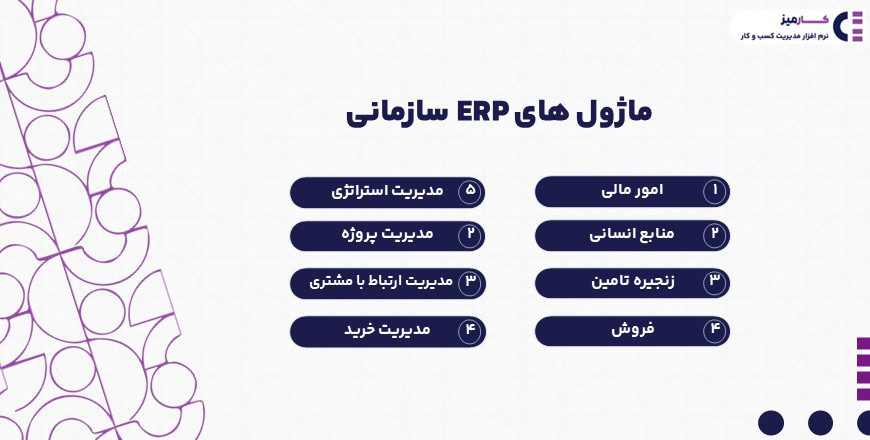 کارمیز
نرم افزار مدیریت کسب و کار

ماژول های ERP سازمانی

۱ امور مالی
۲ منابع انسانی
۳ زنجیره تامین
۴ فروش

۵ مدیریت استراتژی
۲ مدیریت پروژه
۳ مدیریت ارتباط با مشتری
۴ مدیریت خرید